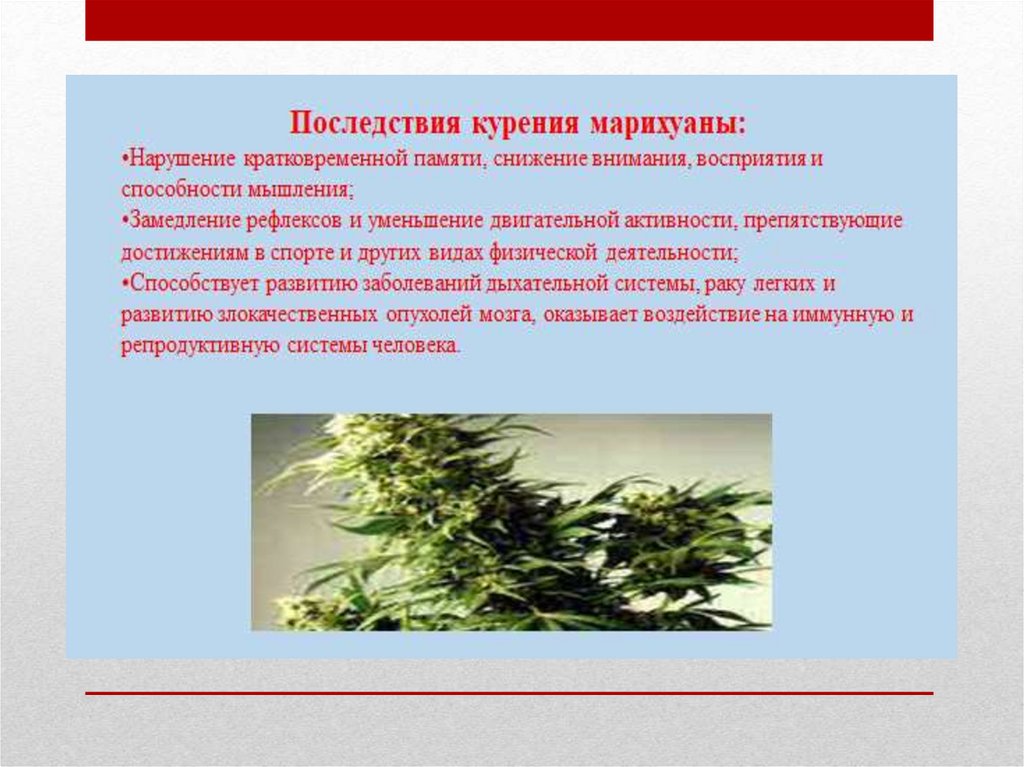 Последствия курения марихуаны:

•Нарушение кратковременной памяти, снижение внимания, восприятия и способности мышления;

•Замедление рефлексов и уменьшение двигательной активности, препятствующие достижениям в спорте и других видах физической деятельности;

•Способствует развитию заболеваний дыхательной системы, раку легких и развитию злокачественных опухолей мозга, оказывает воздействие на иммунную и репродуктивную системы человека.